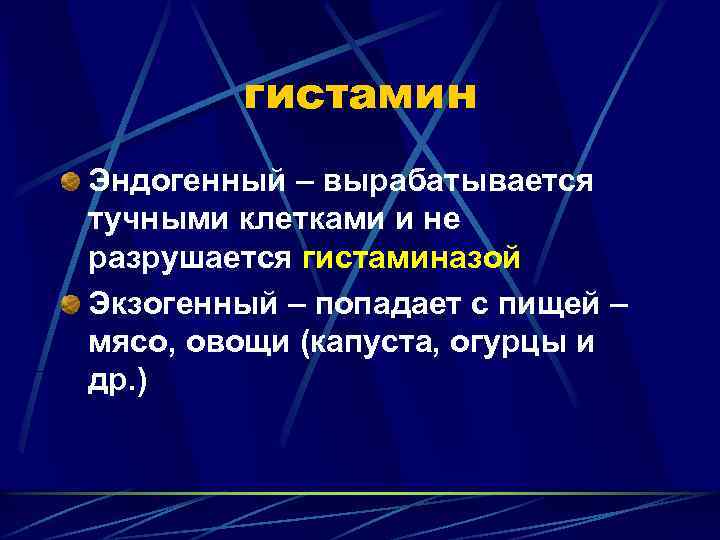 гистамин

Эндогенный – вырабатывается тучными клетками и не разрушается гистаминазой

Экзогенный – попадает с пищей – мясо, овощи (капуста, огурцы и др.)